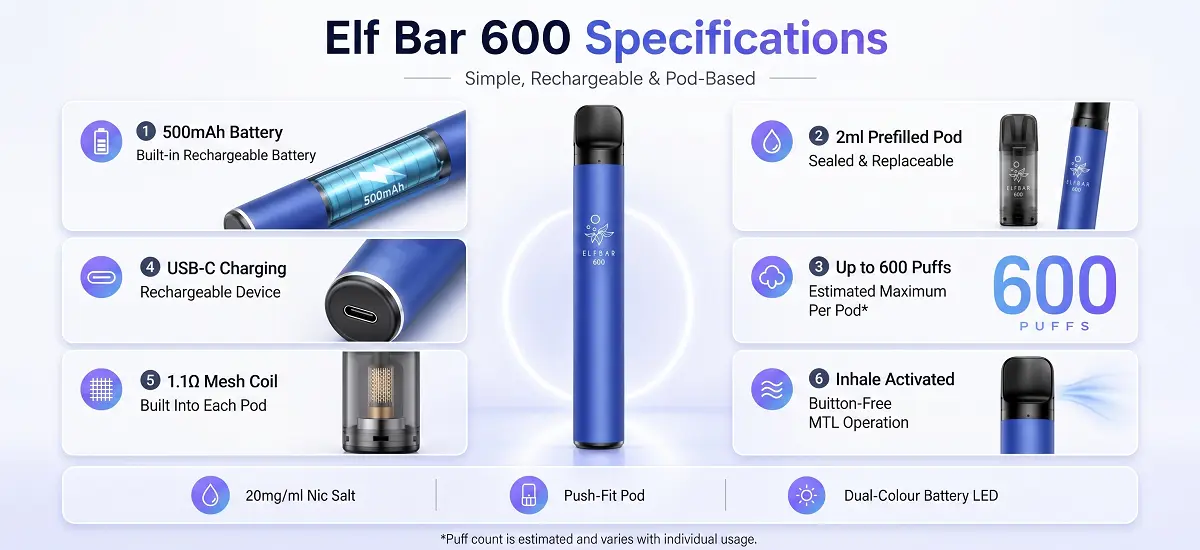 Elf Bar 600 Specifications

Simple, Rechargeable & Pod-Based

1 500mAh Battery
Built-in Rechargeable Battery

500mAh

4 USB-C Charging
Rechargeable Device

5 1.1Ω Mesh Coil
Built Into Each Pod

ELFBAR
600

2 2ml Prefilled Pod
Sealed & Replaceable

ELFBAR
600

ELFBAR
600

3 Up to 600 Puffs
Estimated Maximum Per Pod*

600
PUFFS

6 Inhale Activated
Buitton-Free
MTL Operation

20mg/ml Nic Salt

Push-Fit Pod

Dual-Colour Battery LED

*Puff count is estimated and varies with individual usage.